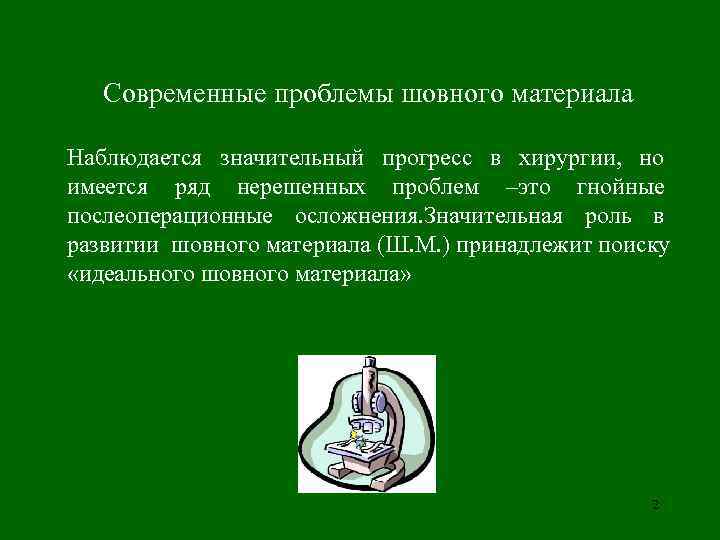 Современные проблемы шовного материала

Наблюдается значительный прогресс в хирургии, но имеется ряд нерешенных проблем –это гнойные послеоперационные осложнения.Значительная роль в развитии шовного материала (Ш.М.) принадлежит поиску «идеального шовного материала»

2